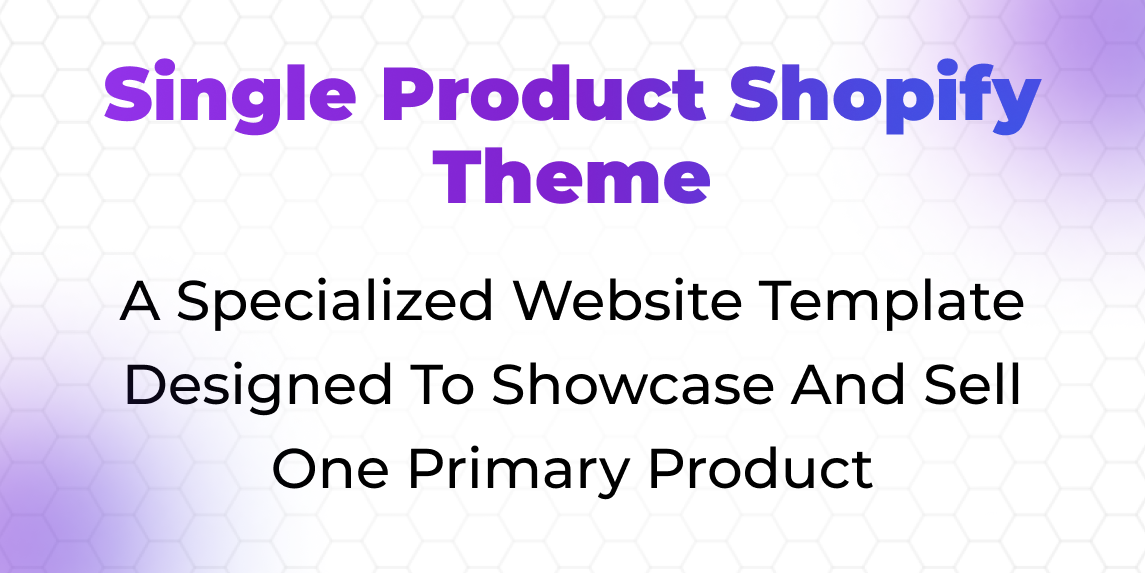 Single Product Shopify Theme

A Specialized Website Template Designed To Showcase And Sell One Primary Product